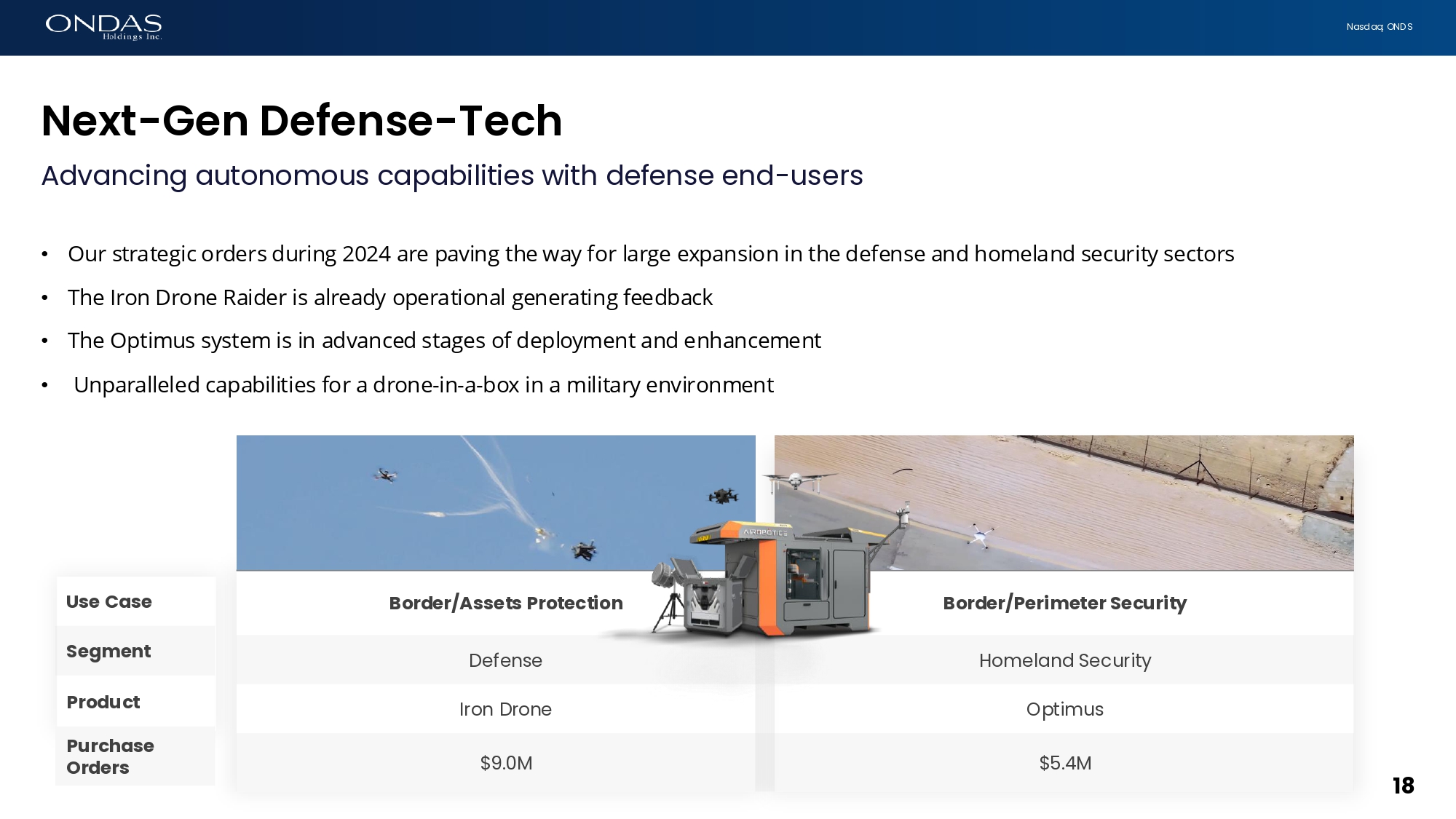 ONDAS Holdings Inc.

Nasdaq: ONDS

Next-Gen Defense-Tech

Advancing autonomous capabilities with defense end-users

• Our strategic orders during 2024 are paving the way for large expansion in the defense and homeland security sectors
• The Iron Drone Raider is already operational generating feedback
• The Optimus system is in advanced stages of deployment and enhancement
• Unparalleled capabilities for a drone-in-a-box in a military environment

AIROBOTICS

| Use Case | Border/Assets Protection | Border/Perimeter Security |
|---|---|---|
| Segment | Defense | Homeland Security |
| Product | Iron Drone | Optimus |
| Purchase Orders | \$9.0M | \$5.4M |

18